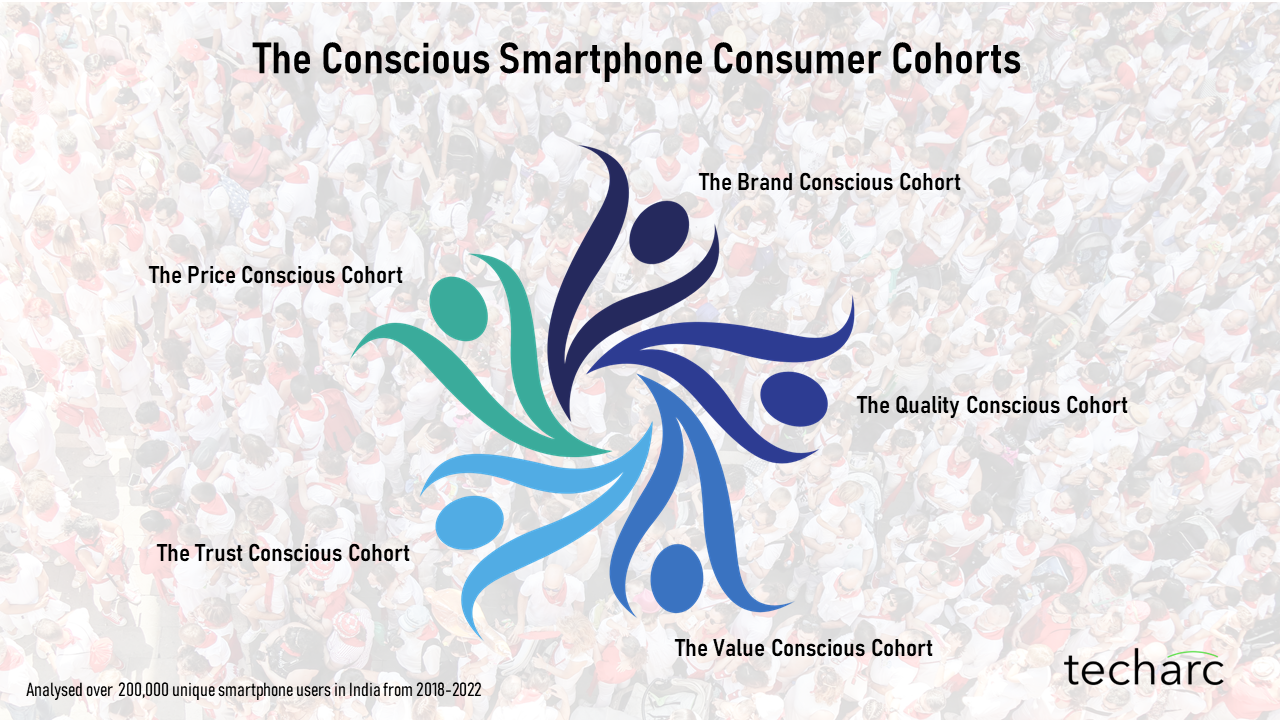 The Conscious Smartphone Consumer Cohorts

The Brand Conscious Cohort

The Price Conscious Cohort

The Quality Conscious Cohort

The Trust Conscious Cohort

The Value Conscious Cohort

Analysed over 200,000 unique smartphone users in India from 2018-2022

techarc